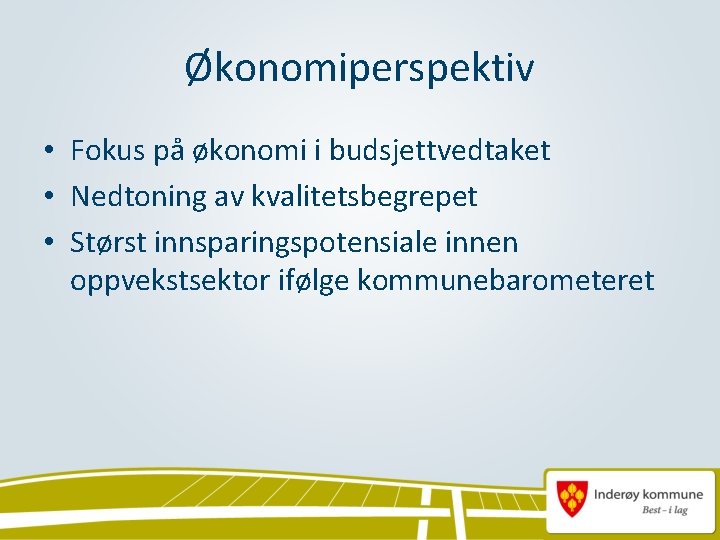 Økonomiperspektiv

• Fokus på økonomi i budsjettvedtaket
• Nedtoning av kvalitetsbegrepet
• Størst innsparingspotensiale innen oppvekstsektor ifølge kommunebarometeret

Inderøy kommune
Best – i lag